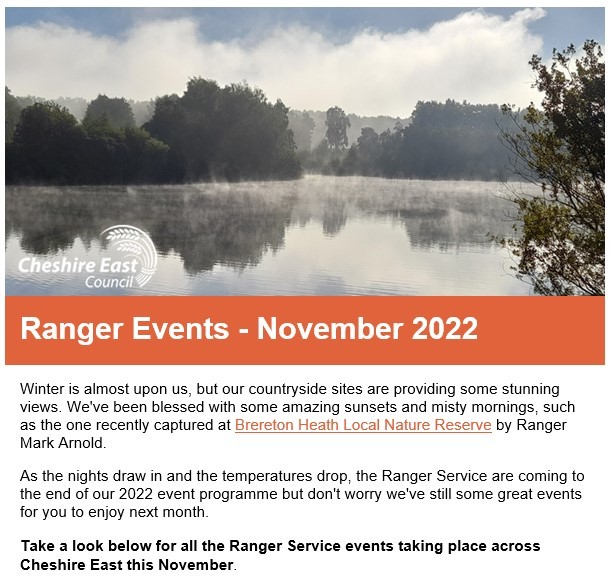 Cheshire East Council

Ranger Events - November 2022

Winter is almost upon us, but our countryside sites are providing some stunning views. We've been blessed with some amazing sunsets and misty mornings, such as the one recently captured at Brereton Heath Local Nature Reserve by Ranger Mark Arnold.

As the nights draw in and the temperatures drop, the Ranger Service are coming to the end of our 2022 event programme but don't worry we've still some great events for you to enjoy next month.

Take a look below for all the Ranger Service events taking place across Cheshire East this November.